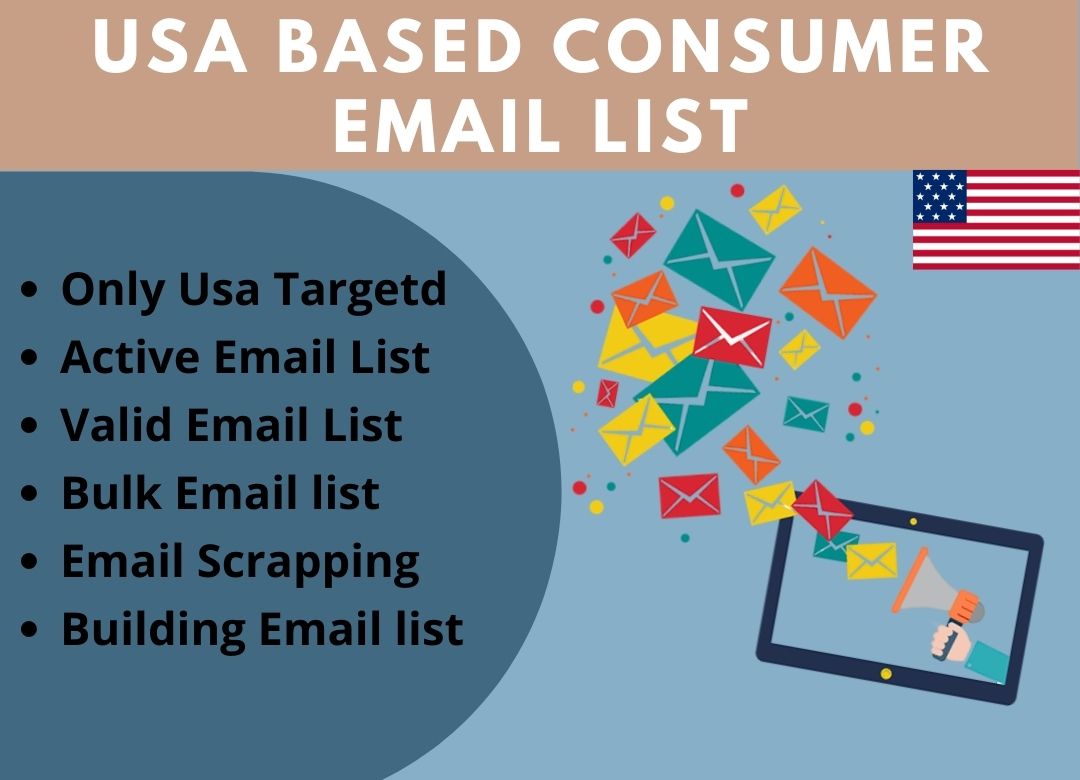 USA BASED CONSUMER EMAIL LIST

- Only Usa Targetd
- Active Email List
- Valid Email List
- Bulk Email list
- Email Scrapping
- Building Email list